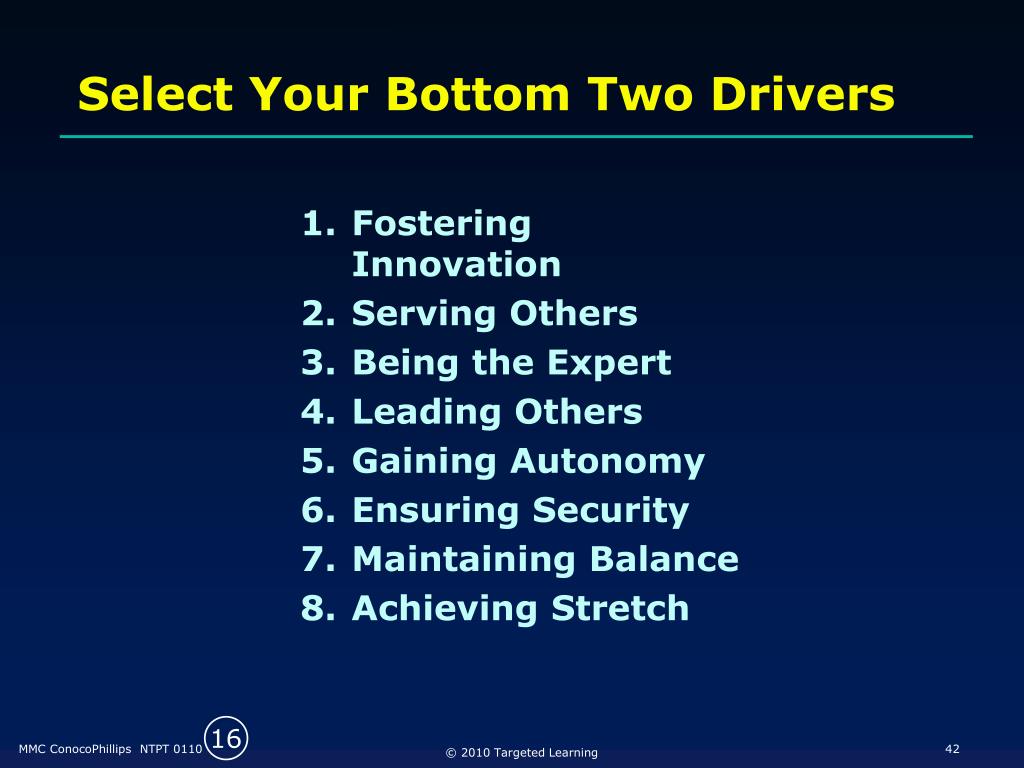 Select Your Bottom Two Drivers

1. Fostering Innovation
2. Serving Others
3. Being the Expert
4. Leading Others
5. Gaining Autonomy
6. Ensuring Security
7. Maintaining Balance
8. Achieving Stretch

MMC ConocoPhillips NTPT 0110 16

© 2010 Targeted Learning

42